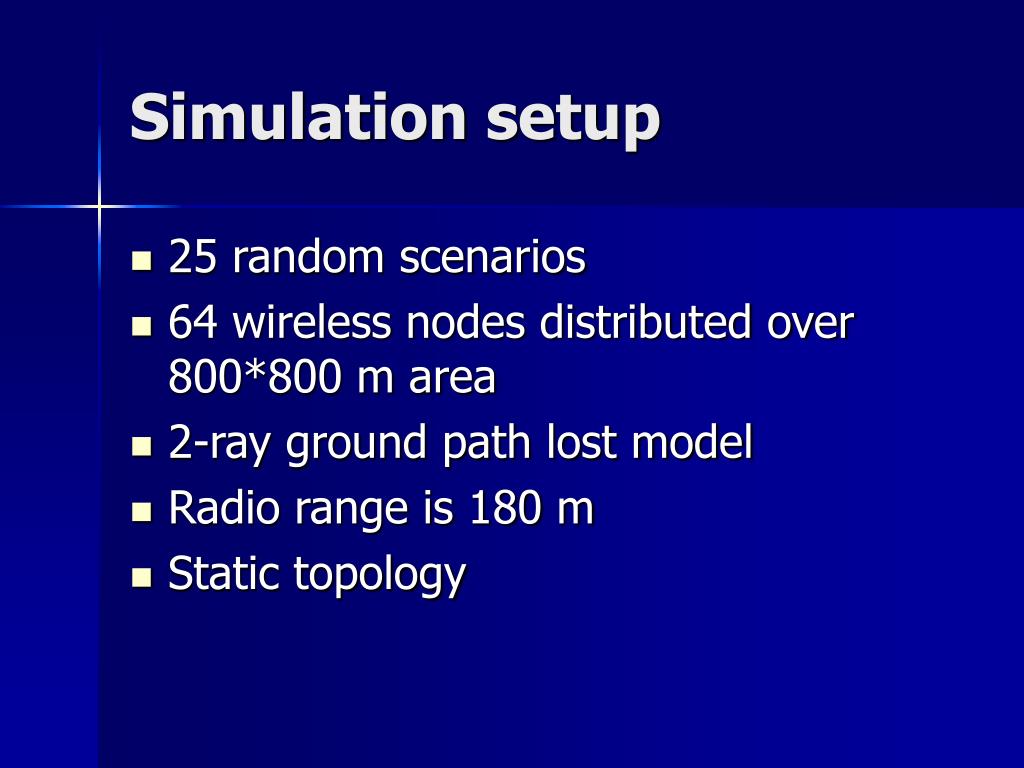 Simulation setup

- 25 random scenarios
- 64 wireless nodes distributed over 800*800 m area
- 2-ray ground path lost model
- Radio range is 180 m
- Static topology